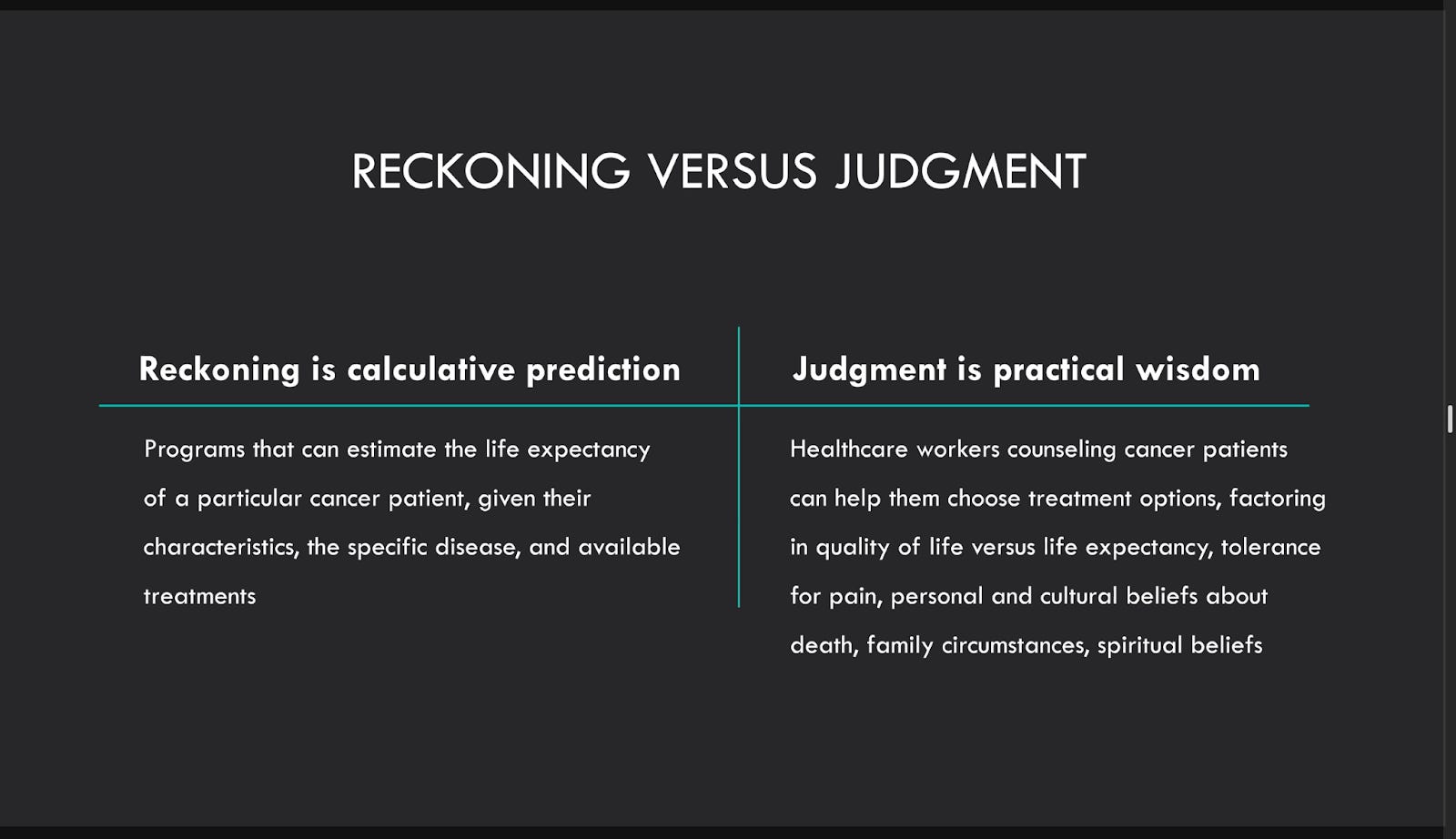 RECKONING VERSUS JUDGMENT

Reckoning is calculative prediction

Programs that can estimate the life expectancy of a particular cancer patient, given their characteristics, the specific disease, and available treatments

Judgment is practical wisdom

Healthcare workers counseling cancer patients can help them choose treatment options, factoring in quality of life versus life expectancy, tolerance for pain, personal and cultural beliefs about death, family circumstances, spiritual beliefs